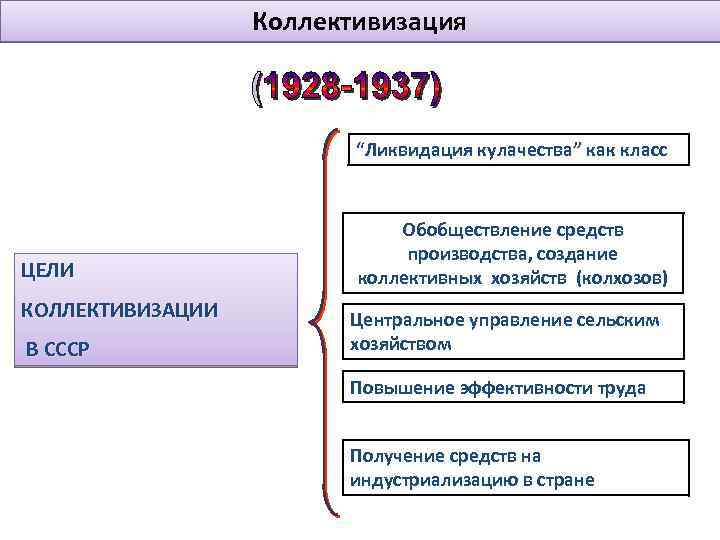 Коллективизация

(1928-1937)

ЦЕЛИ
КОЛЛЕКТИВИЗАЦИИ
В СССР

“Ликвидация кулачества” как класс

Обобществление средств производства, создание коллективных хозяйств (колхозов)

Центральное управление сельским хозяйством

Повышение эффективности труда

Получение средств на индустриализацию в стране